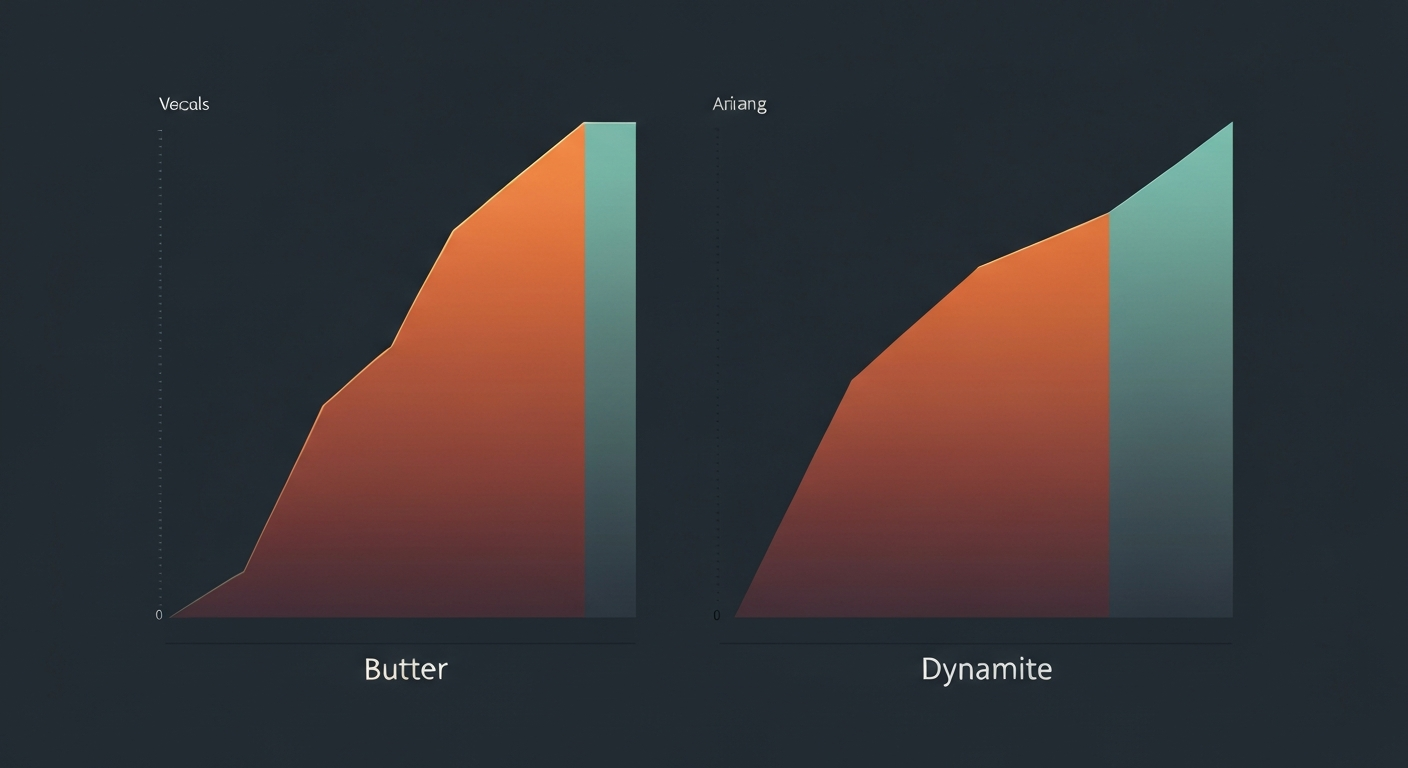 Vecals

0

Butter

Ariang

0

Dynamite